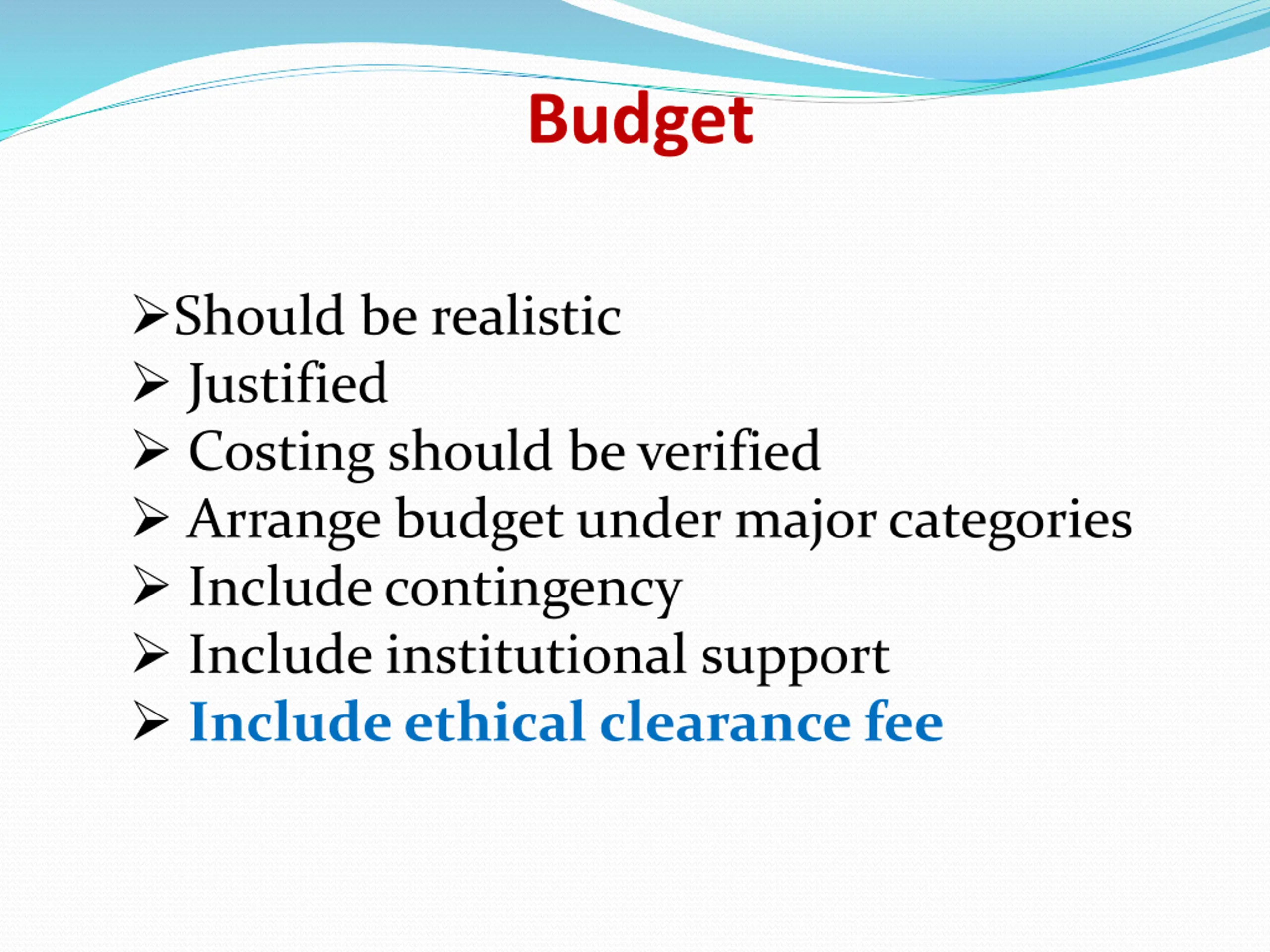 Budget

➢Should be realistic
➢ Justified
➢ Costing should be verified
➢ Arrange budget under major categories
➢ Include contingency
➢ Include institutional support
➢ Include ethical clearance fee